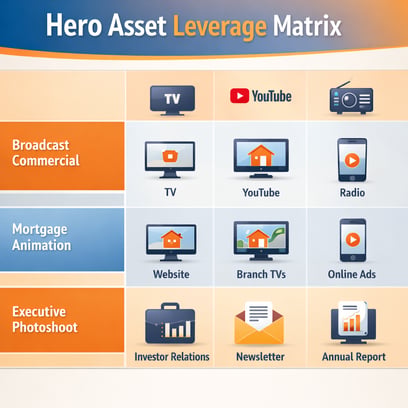 Hero Asset Leverage Matrix

| | TV | YouTube | |
|---|---|---|---|
| Broadcast Commercial | TV | YouTube | Radio |
| Mortgage Animation | Website | Branch TVs | Online Ads |
| Executive Photoshoot | Investor Relations | Newsletter | Annual Report |